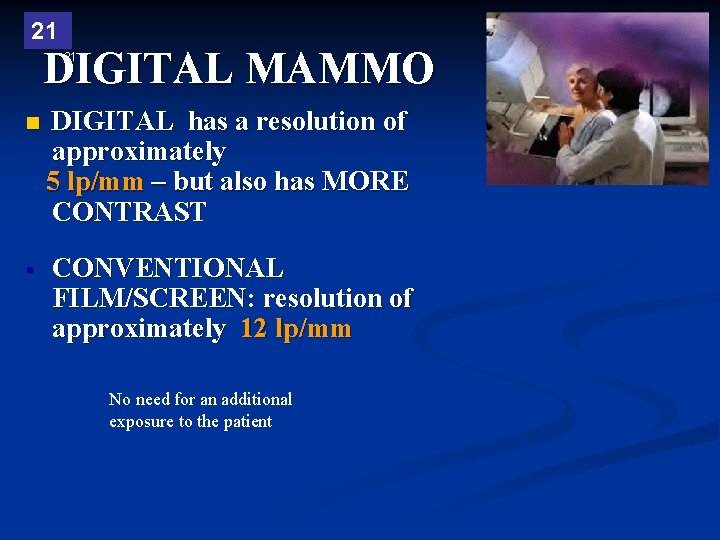 21

DIGITAL MAMMO

- DIGITAL has a resolution of approximately 5 lp/mm – but also has MORE CONTRAST

- CONVENTIONAL FILM/SCREEN: resolution of approximately 12 lp/mm

No need for an additional exposure to the patient